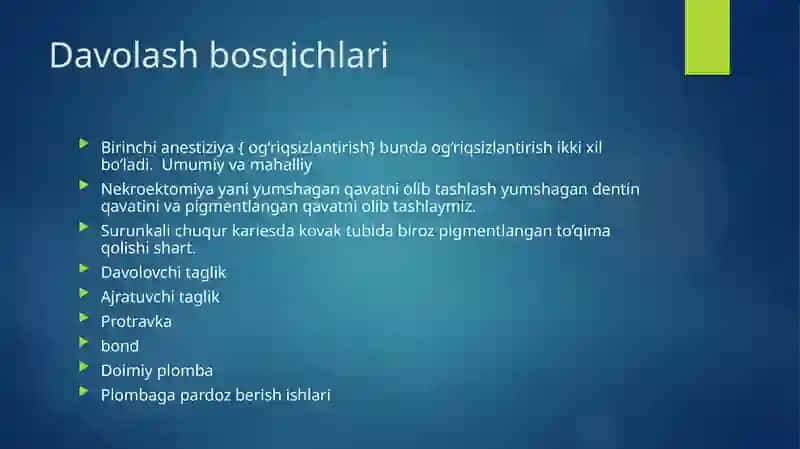 Davolash bosqichlari

Birinchi anestiziya { og'riqsizlantirish} bunda og'riqsizlantirish ikki xil bo'ladi.  Umumiy va mahalliy

Nekroektomiya yani yumshagan qavatni olib tashlash yumshagan dentin qavatini va pigmentlangan qavatni olib tashlaymiz.

Surunkali chuqur kariesda kovak tubida biroz pigmentlangan to'qima qolishi shart.

Davolovchi taglik

Ajratuvchi taglik

Protravka

bond

Doimiy plomba

Plombaga pardoz berish ishlari